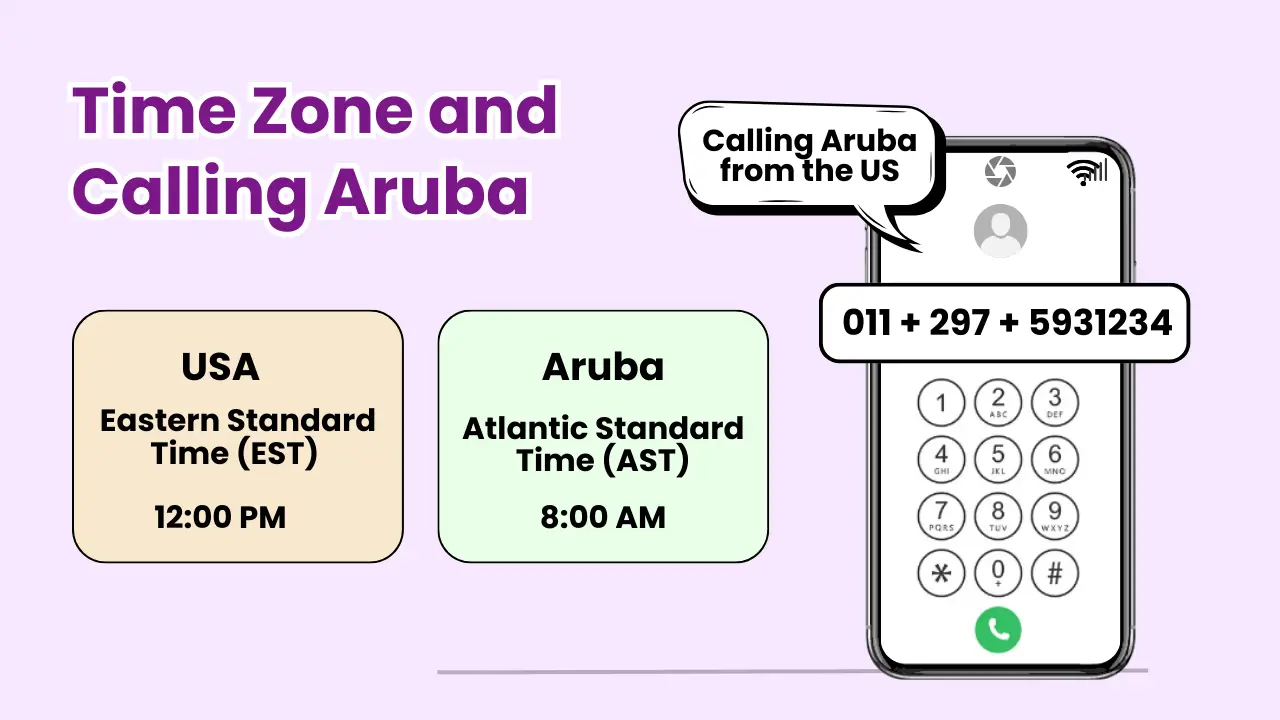 Time Zone and Calling Aruba

USA
Eastern Standard Time (EST)
12:00 PM

Aruba
Atlantic Standard Time (AST)
8:00 AM

Calling Aruba from the US

011 + 297 + 5931234

1
2 ABC
3 DEF
4 GHI
5 JKL
6 MNO
7 PQRS
8 TUV
9 WXYZ
*
0 +
#